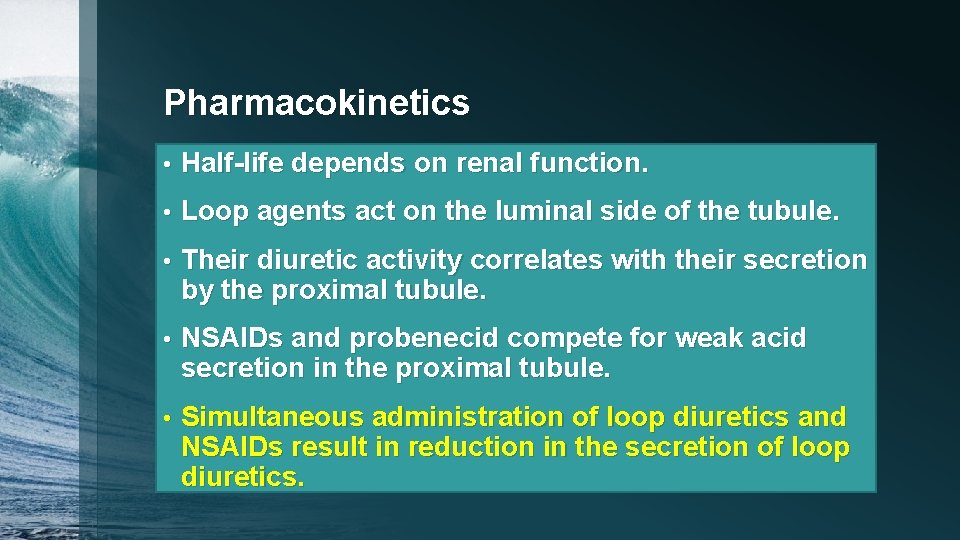 Pharmacokinetics

• Half-life depends on renal function.

• Loop agents act on the luminal side of the tubule.

• Their diuretic activity correlates with their secretion by the proximal tubule.

• NSAIDs and probenecid compete for weak acid secretion in the proximal tubule.

• Simultaneous administration of loop diuretics and NSAIDs result in reduction in the secretion of loop diuretics.